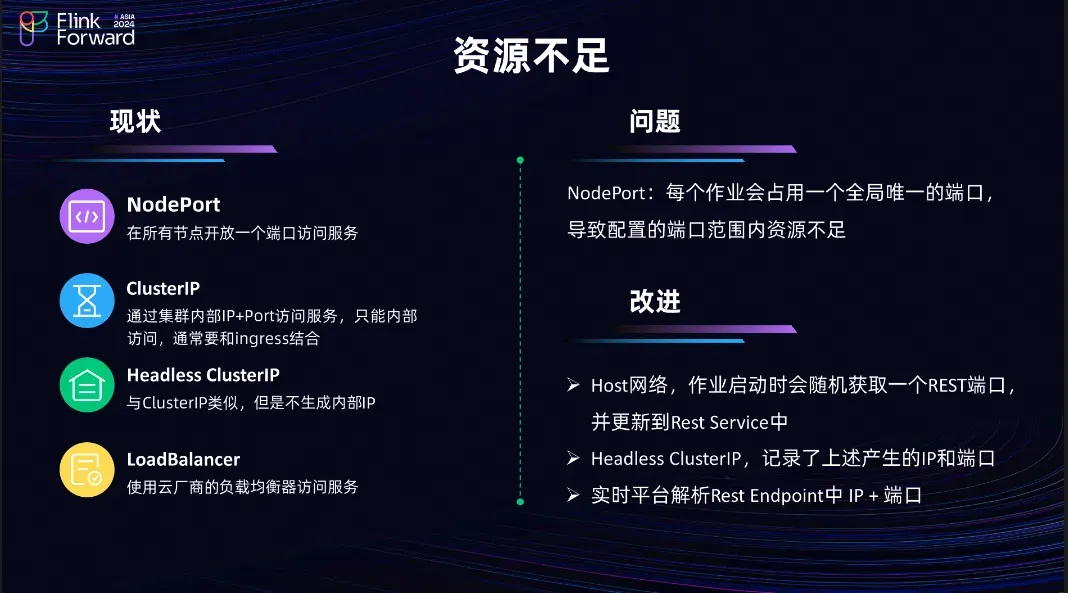 Flink Forward ASIA 2024

资源不足

现状

NodePort
在所有节点开放一个端口访问服务

ClusterIP
通过集群内部IP+Port访问服务，只能内部访问，通常要和ingress结合

Headless ClusterIP
与ClusterIP类似，但是不生成内部IP

LoadBalancer
使用云厂商的负载均衡器访问服务

问题

NodePort：每个作业会占用一个全局唯一的端口，导致配置的端口范围内资源不足

改进

➢ Host网络，作业启动时会随机获取一个REST端口，并更新到Rest Service中
➢ Headless ClusterIP，记录了上述产生的IP和端口
➢ 实时平台解析Rest Endpoint中 IP + 端口